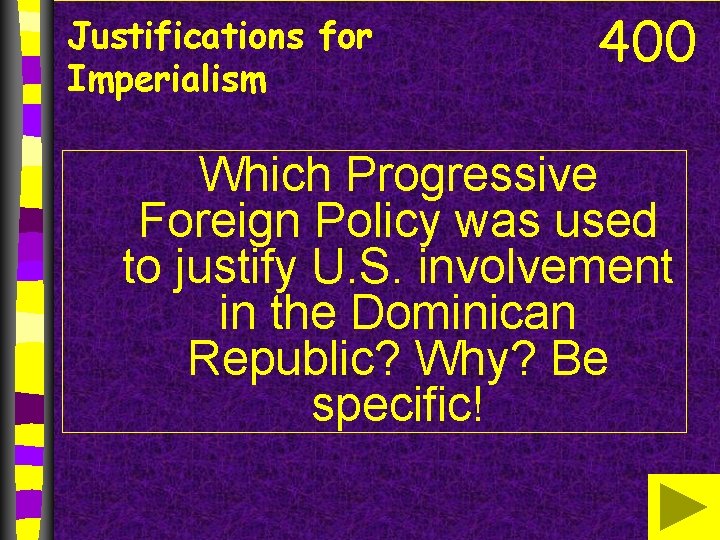 Justifications for Imperialism

400

Which Progressive Foreign Policy was used to justify U.S. involvement in the Dominican Republic? Why? Be specific!